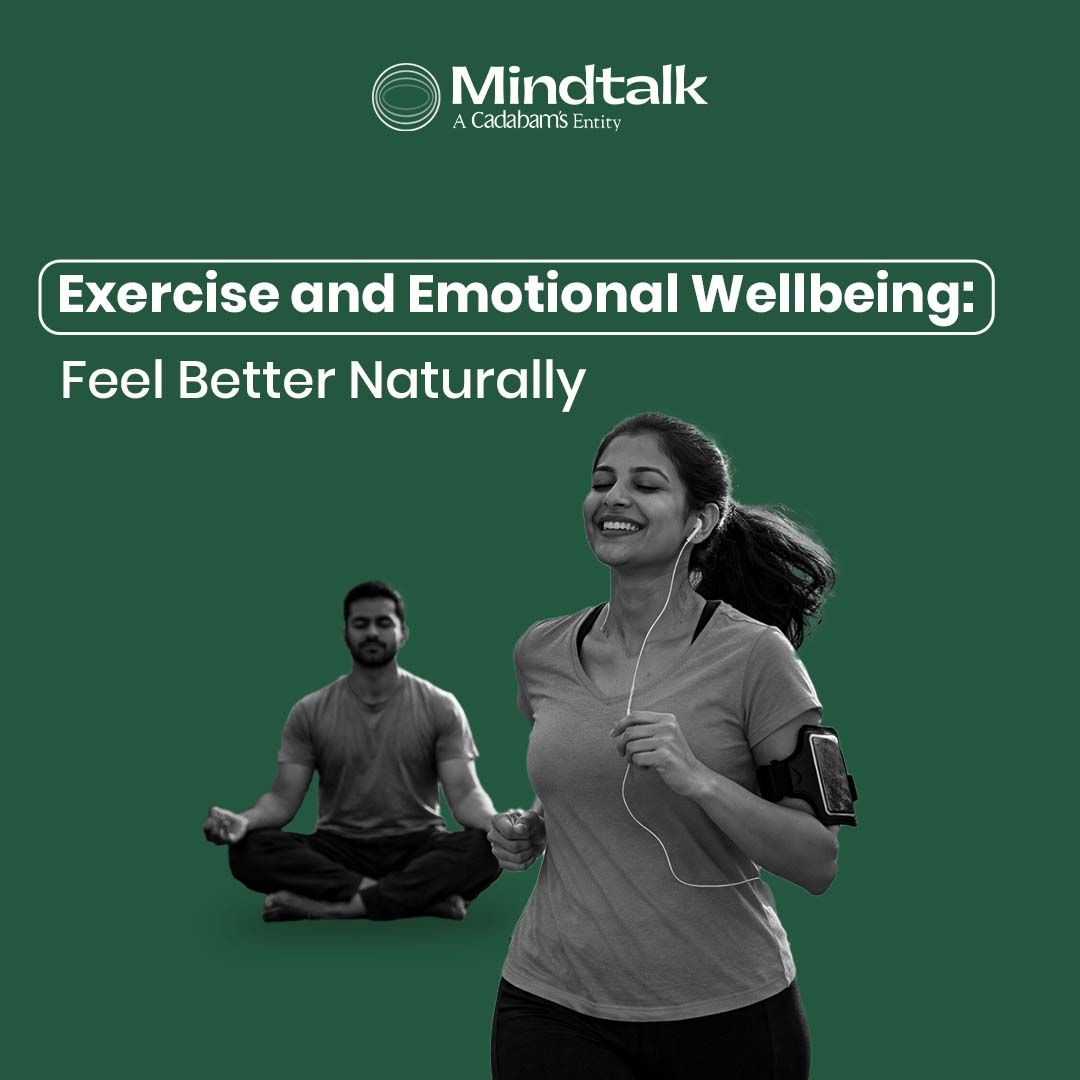 Mindtalk
A Cadabam's Entity

Exercise and Emotional Wellbeing:
Feel Better Naturally